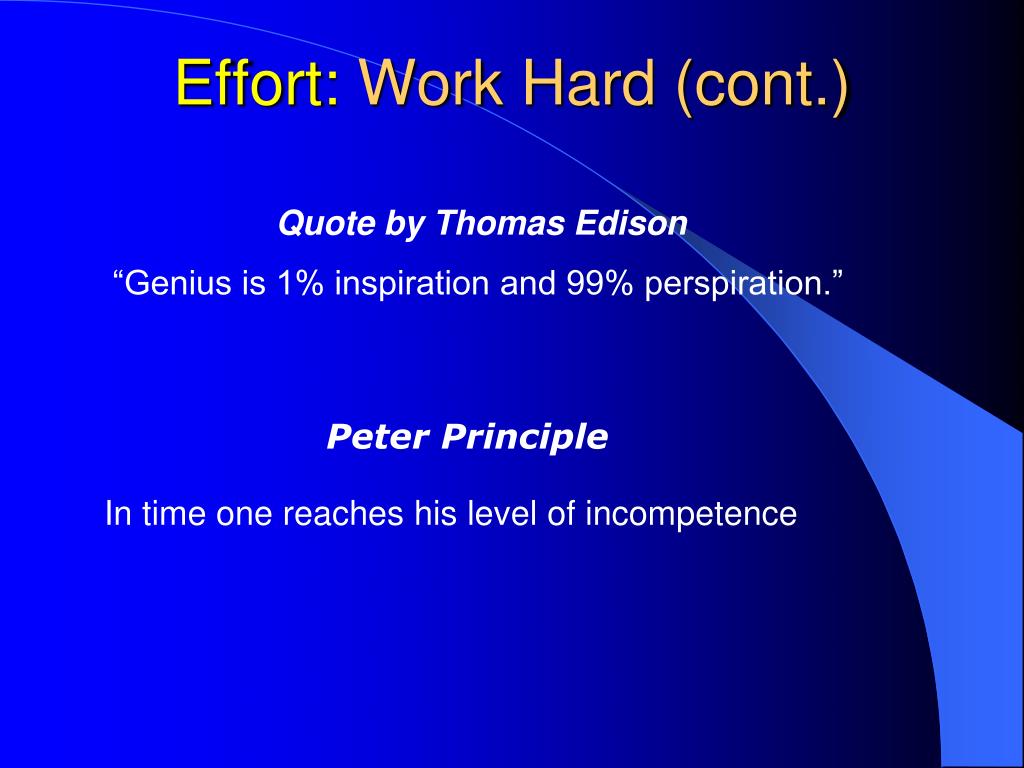 Effort: Work Hard (cont.)

Quote by Thomas Edison

“Genius is 1% inspiration and 99% perspiration.”

Peter Principle

In time one reaches his level of incompetence